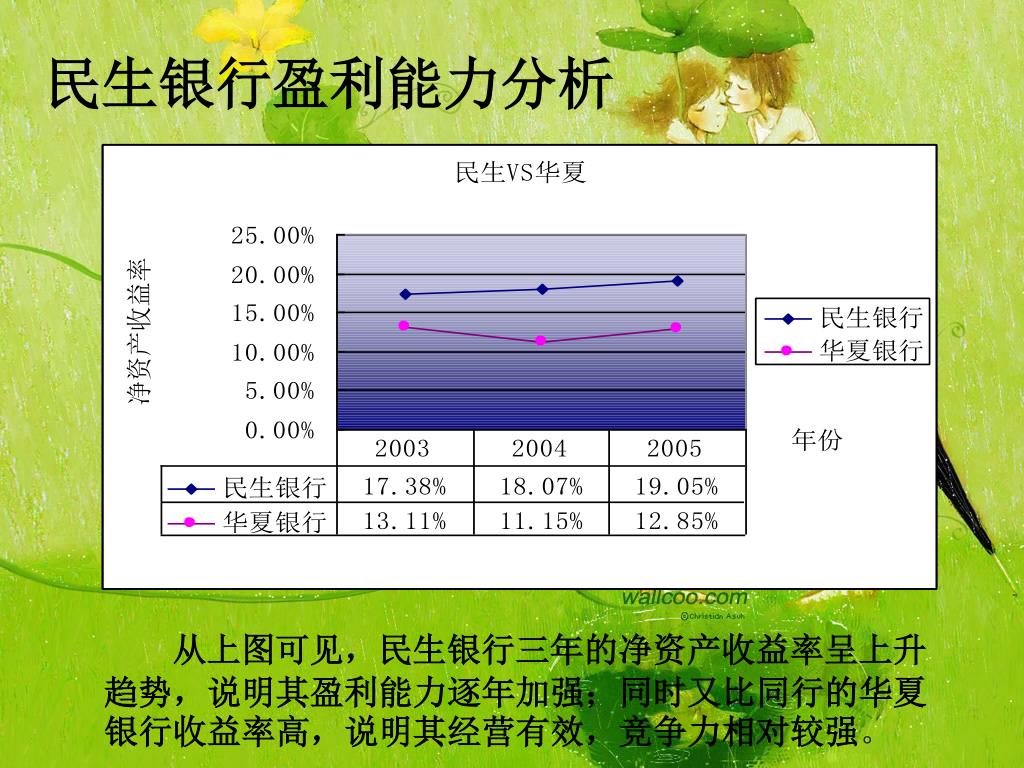 民生银行盈利能力分析

民生VS华夏

净资产收益率

25.00%
20.00%
15.00%
10.00%
5.00%
0.00%

民生银行
华夏银行

年份

| | 2003 | 2004 | 2005 |
|---|---|---|---|
| 民生银行 | 17.38% | 18.07% | 19.05% |
| 华夏银行 | 13.11% | 11.15% | 12.85% |

wallcoo.com
©Christian Asuh

从上图可见，民生银行三年的净资产收益率呈上升趋势，说明其盈利能力逐年加强；同时又比同行的华夏银行收益率高，说明其经营有效，竞争力相对较强。